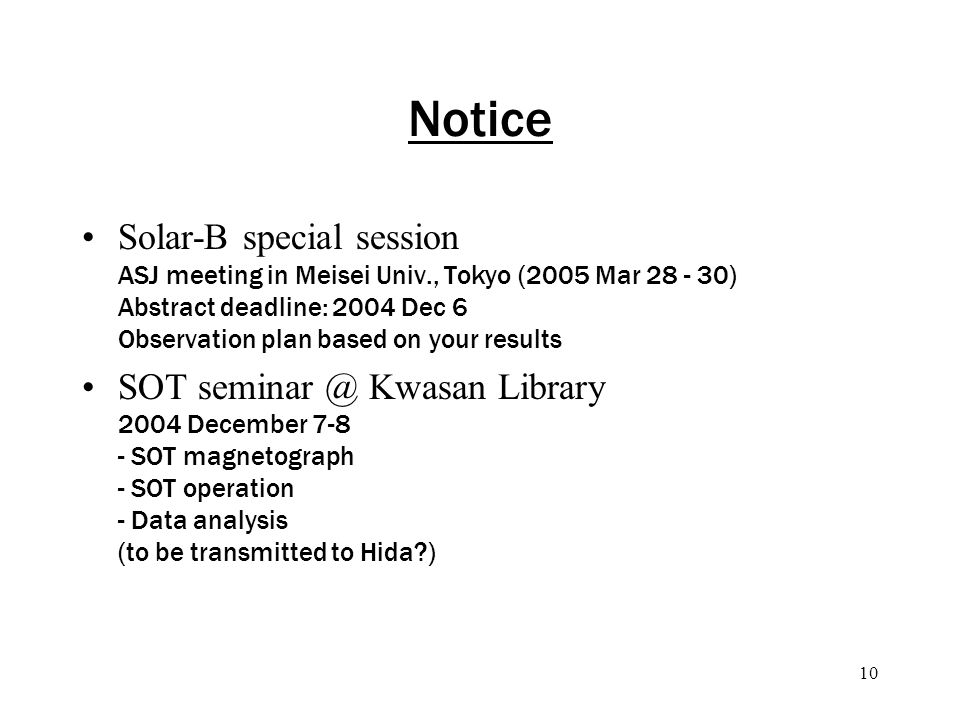 Notice

• Solar-B special session
ASJ meeting in Meisei Univ., Tokyo (2005 Mar 28 - 30)
Abstract deadline: 2004 Dec 6
Observation plan based on your results

• SOT seminar @ Kwasan Library
2004 December 7-8
- SOT magnetograph
- SOT operation
- Data analysis
(to be transmitted to Hida?)

10